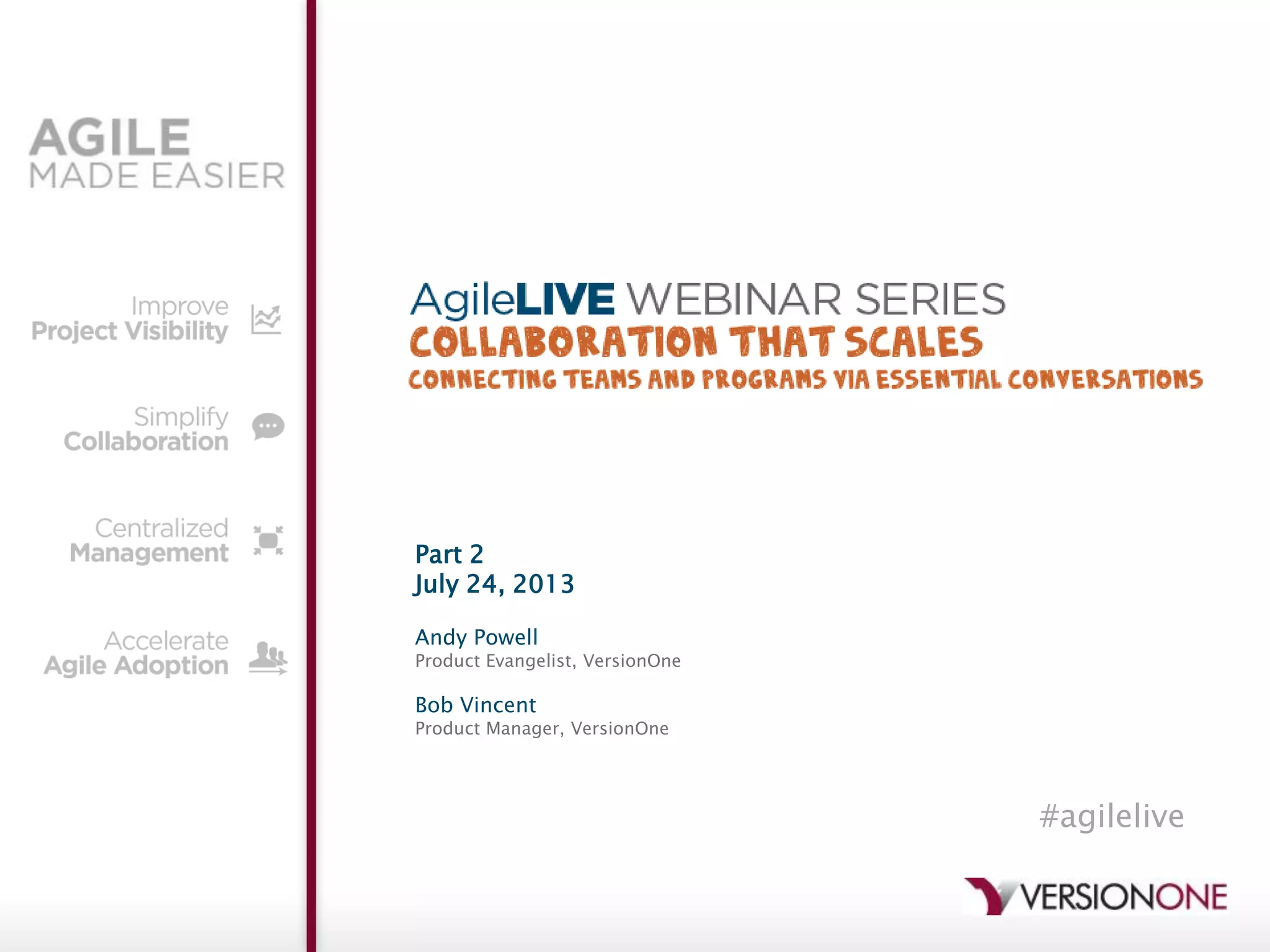 AGILE
MADE EASIER

Improve
Project Visibility

Simplify
Collaboration

Centralized
Management

Accelerate
Agile Adoption

AgileLIVE WEBINAR SERIES
COLLABORATION THAT SCALES
CONNECTING TEAMS AND PROGRAMS VIA ESSENTIAL CONVERSATIONS

Part 2
July 24, 2013

Andy Powell
Product Evangelist, VersionOne

Bob Vincent
Product Manager, VersionOne

#agilelive

VERSIONONE